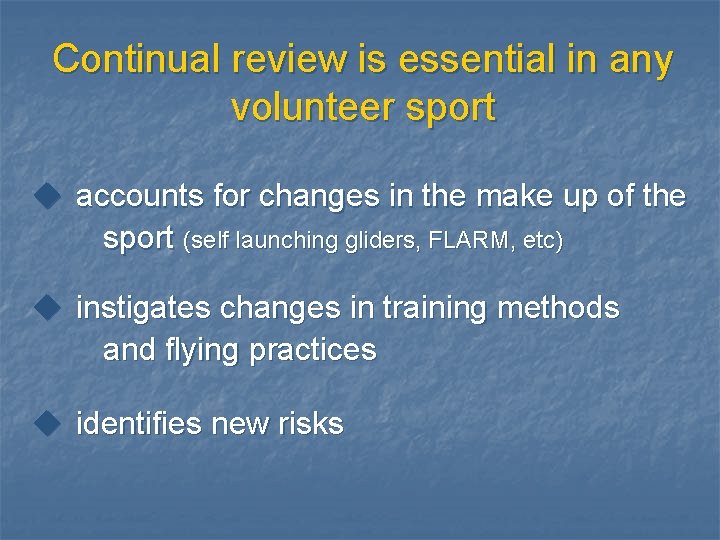 Continual review is essential in any volunteer sport

• accounts for changes in the make up of the sport (self launching gliders, FLARM, etc)

• instigates changes in training methods and flying practices

• identifies new risks